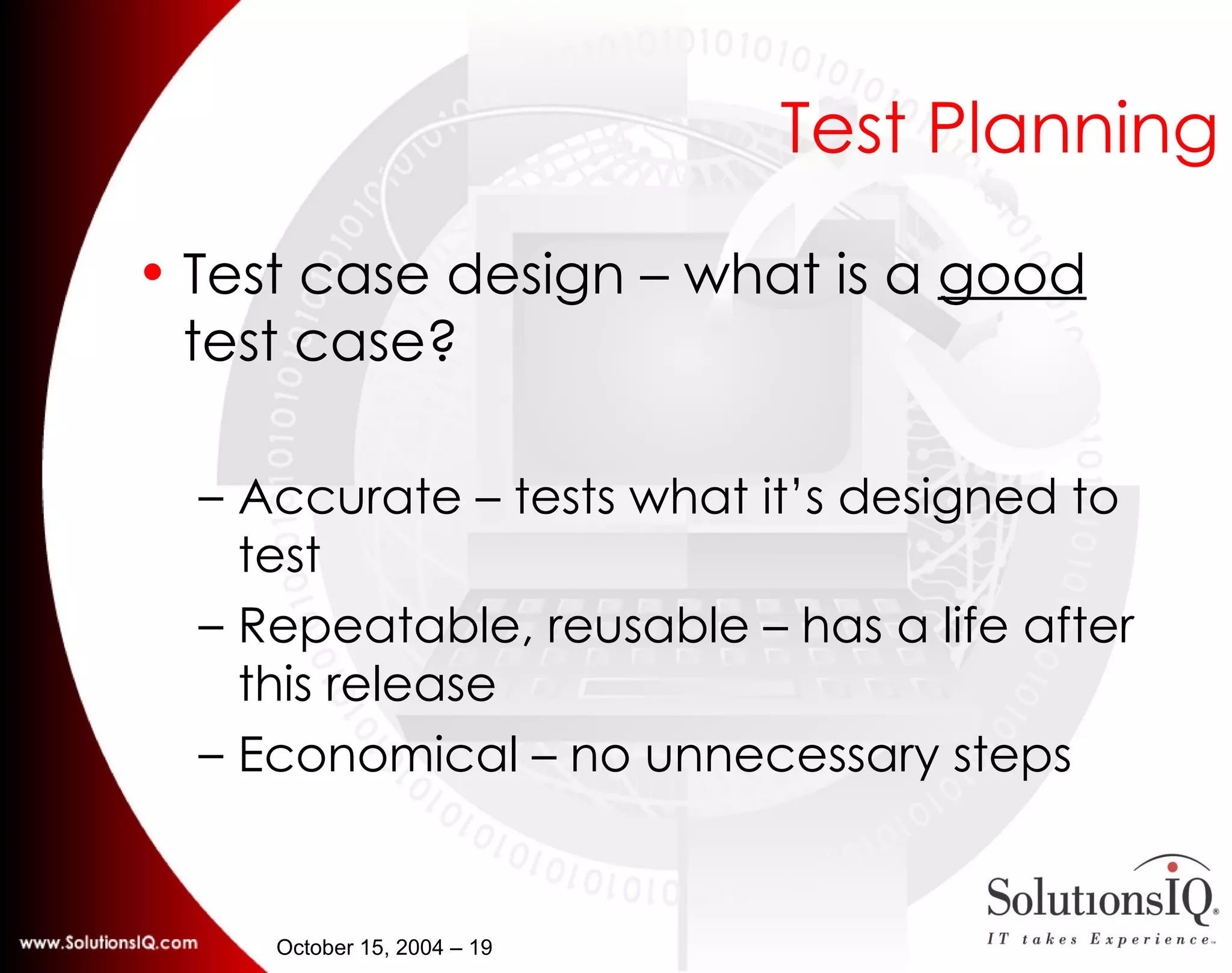 Test Planning

• Test case design – what is a good test case?

– Accurate – tests what it's designed to test
– Repeatable, reusable – has a life after this release
– Economical – no unnecessary steps

www.SolutionsIQ.com

October 15, 2004 – 19

SolutionsIQ®
IT takes Experience™